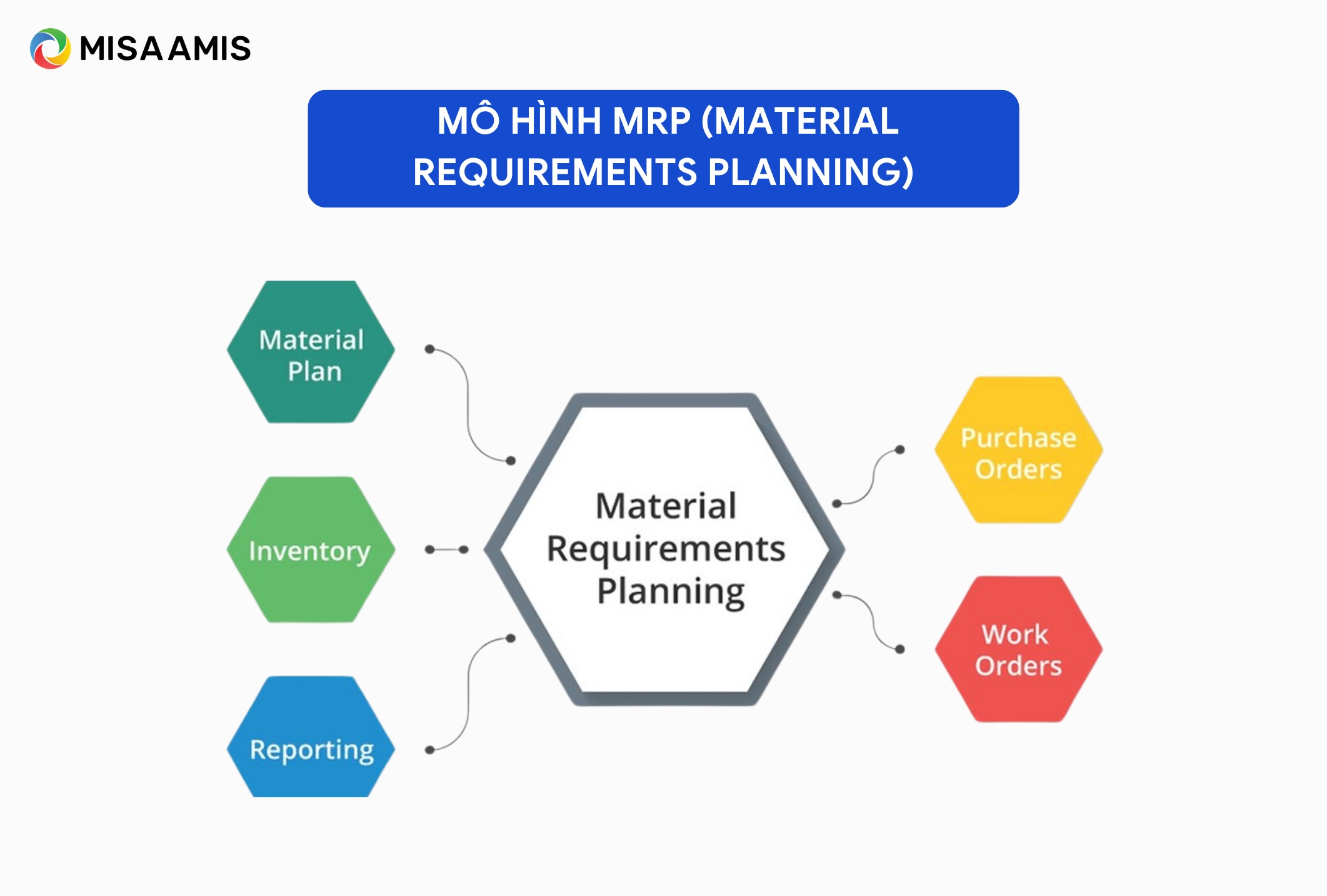 MISA AMIS

MÔ HÌNH MRP (MATERIAL REQUIREMENTS PLANNING)

Material Plan

Inventory

Reporting

Material Requirements Planning

Purchase Orders

Work Orders